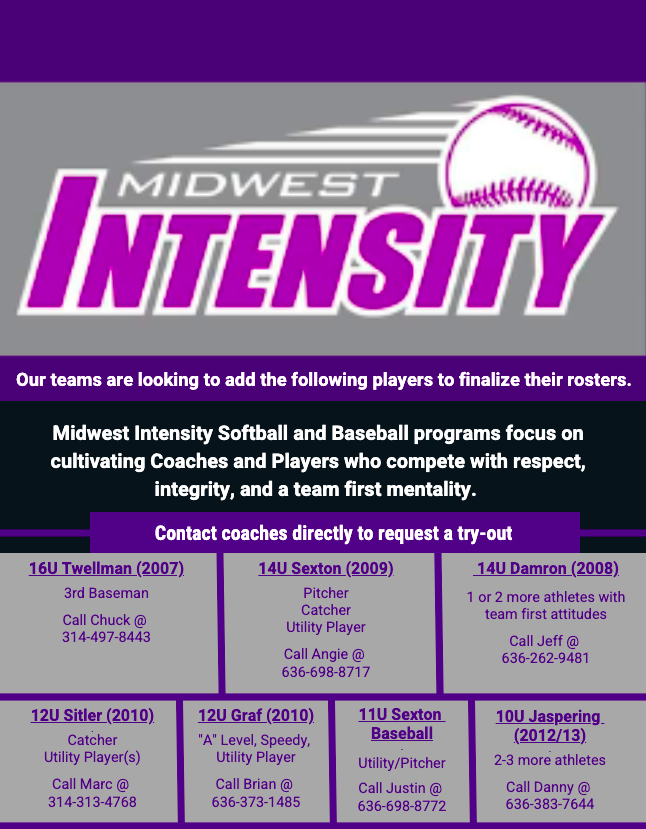 MIDWEST
INTENSITY

Our teams are looking to add the following players to finalize their rosters.

Midwest Intensity Softball and Baseball programs focus on cultivating Coaches and Players who compete with respect, integrity, and a team first mentality.

Contact coaches directly to request a try-out

16U Twellman (2007)
3rd Baseman
Call Chuck @
314-497-8443

14U Sexton (2009)
Pitcher
Catcher
Utility Player
Call Angie @
636-698-8717

14U Damron (2008)
1 or 2 more athletes with team first attitudes
Call Jeff @
636-262-9481

12U Sitler (2010)
Catcher
Utility Player(s)
Call Marc @
314-313-4768

12U Graf (2010)
"A" Level, Speedy, Utility Player
Call Brian @
636-373-1485

11U Sexton Baseball
Utility/Pitcher
Call Justin @
636-698-8772

10U Jaspering (2012/13)
2-3 more athletes
Call Danny @
636-383-7644